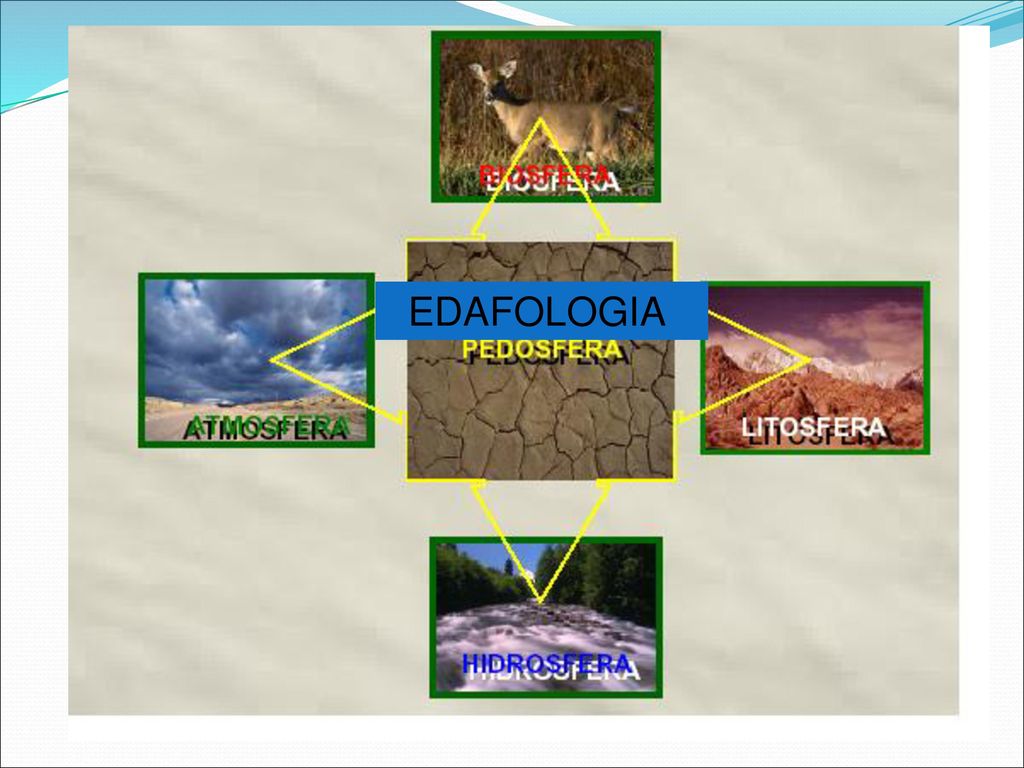 BIOSFERA

ATMOSFERA

EDAFOLOGIA

PEDOSFERA

LITOSFERA

HIDROSFERA